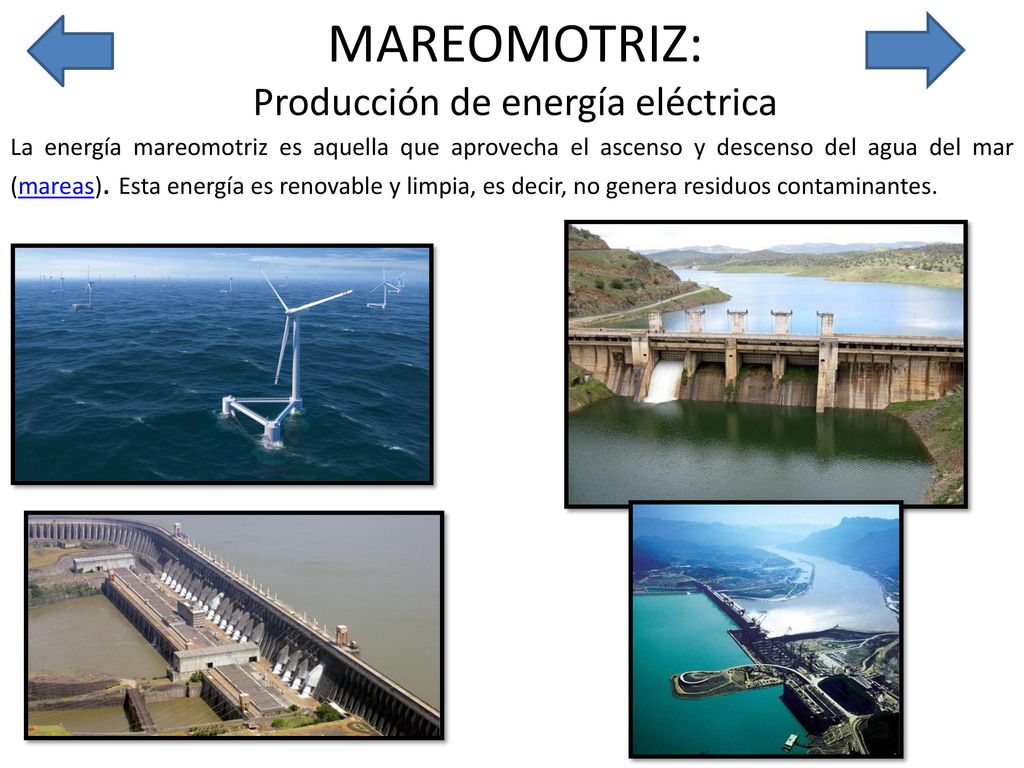 MAREOMOTRIZ:
Producción de energía eléctrica

La energía mareomotriz es aquella que aprovecha el ascenso y descenso del agua del mar (mareas). Esta energía es renovable y limpia, es decir, no genera residuos contaminantes.